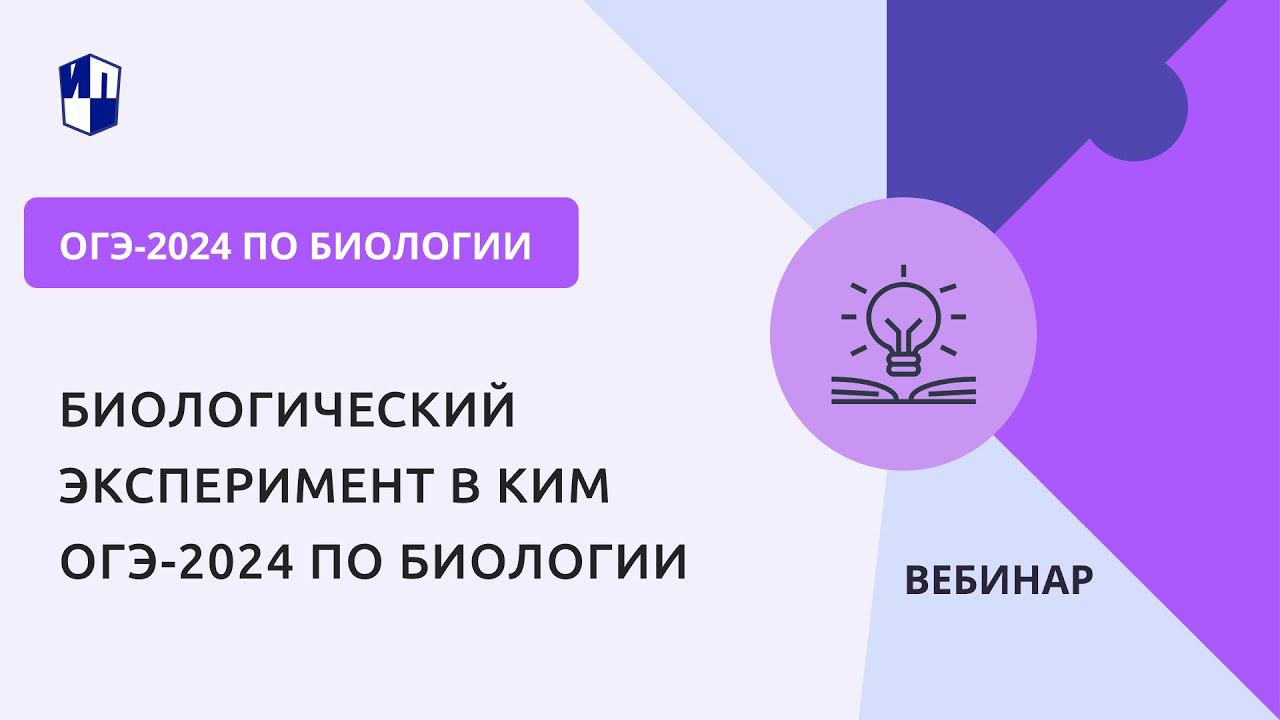 ИП

ОГЭ-2024 ПО БИОЛОГИИ

БИОЛОГИЧЕСКИЙ ЭКСПЕРИМЕНТ В КИМ ОГЭ-2024 ПО БИОЛОГИИ

ВЕБИНАР